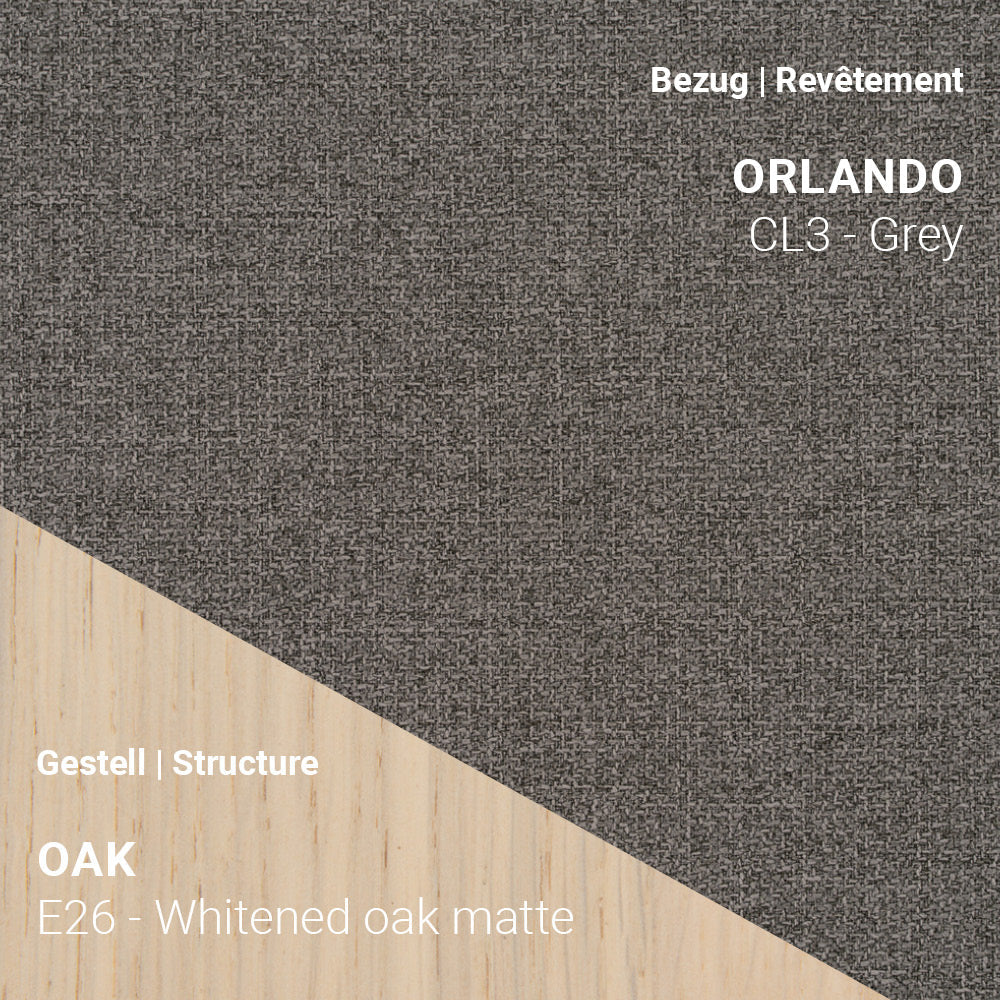 Bezug | Revêtement

ORLANDO
CL3 - Grey

Gestell | Structure

OAK
E26 - Whitened oak matte